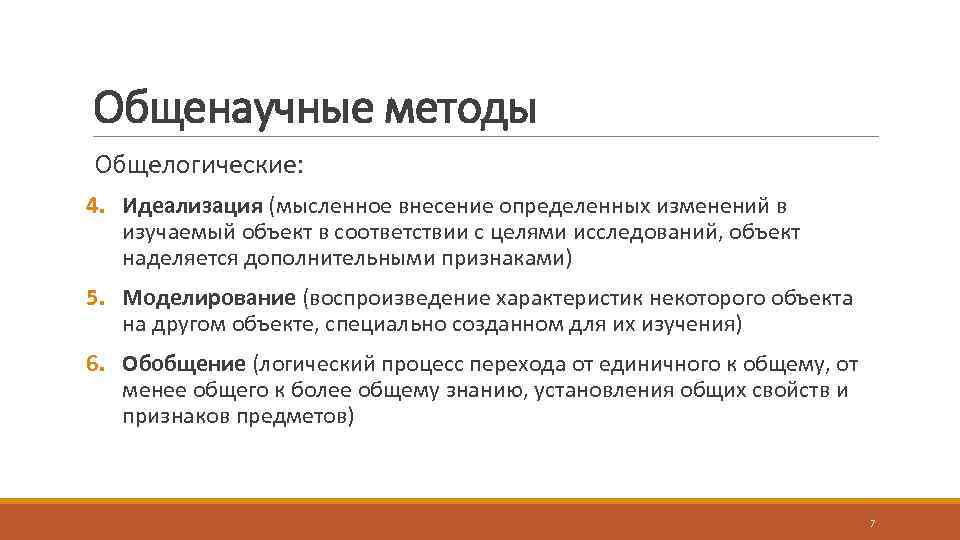 Общенаучные методы

Общелогические:

4. Идеализация (мысленное внесение определенных изменений в изучаемый объект в соответствии с целями исследований, объект наделяется дополнительными признаками)

5. Моделирование (воспроизведение характеристик некоторого объекта на другом объекте, специально созданном для их изучения)

6. Обобщение (логический процесс перехода от единичного к общему, от менее общего к более общему знанию, установления общих свойств и признаков предметов)

7